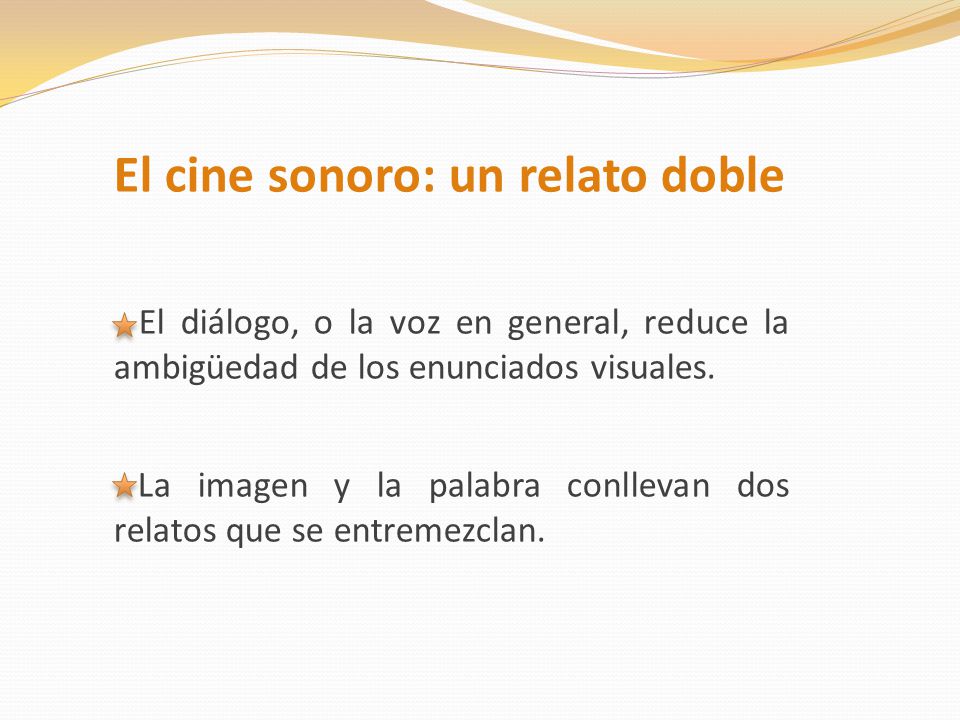 El cine sonoro: un relato doble

El diálogo, o la voz en general, reduce la ambigüedad de los enunciados visuales.

La imagen y la palabra conllevan dos relatos que se entremezclan.